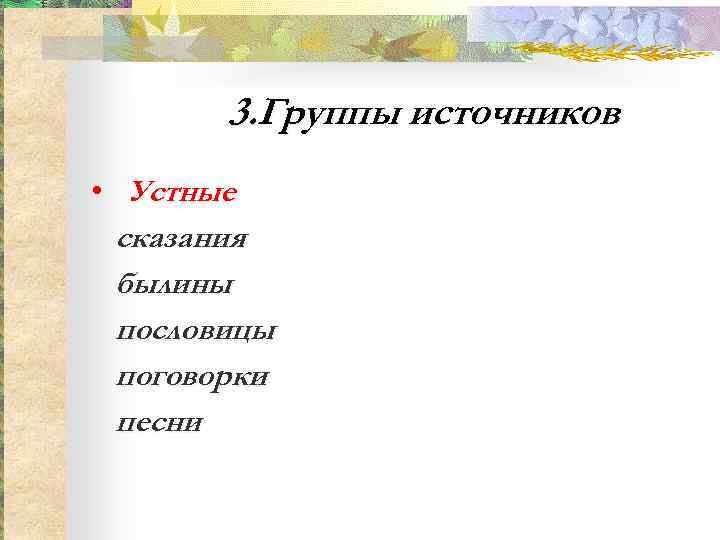 3.Группы источников

• Устные

сказания

былины

пословицы

поговорки

песни